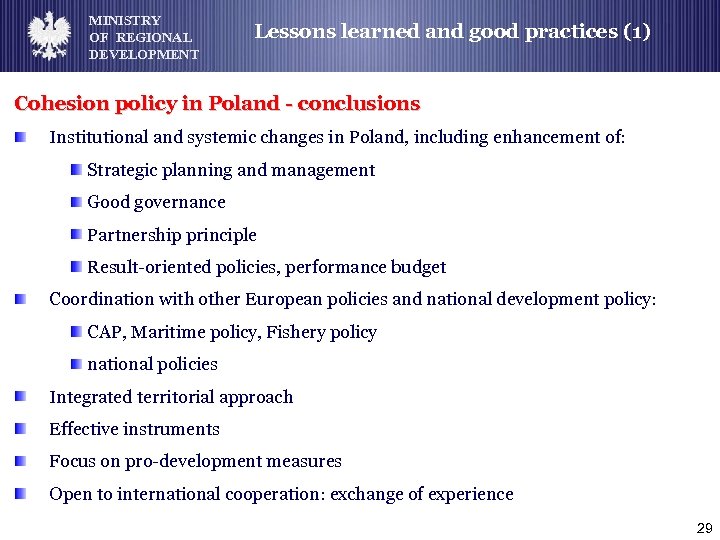 MINISTRY
OF REGIONAL
DEVELOPMENT

Lessons learned and good practices (1)

Cohesion policy in Poland - conclusions

Institutional and systemic changes in Poland, including enhancement of:

Strategic planning and management

Good governance

Partnership principle

Result-oriented policies, performance budget

Coordination with other European policies and national development policy:

CAP, Maritime policy, Fishery policy

national policies

Integrated territorial approach

Effective instruments

Focus on pro-development measures

Open to international cooperation: exchange of experience

29